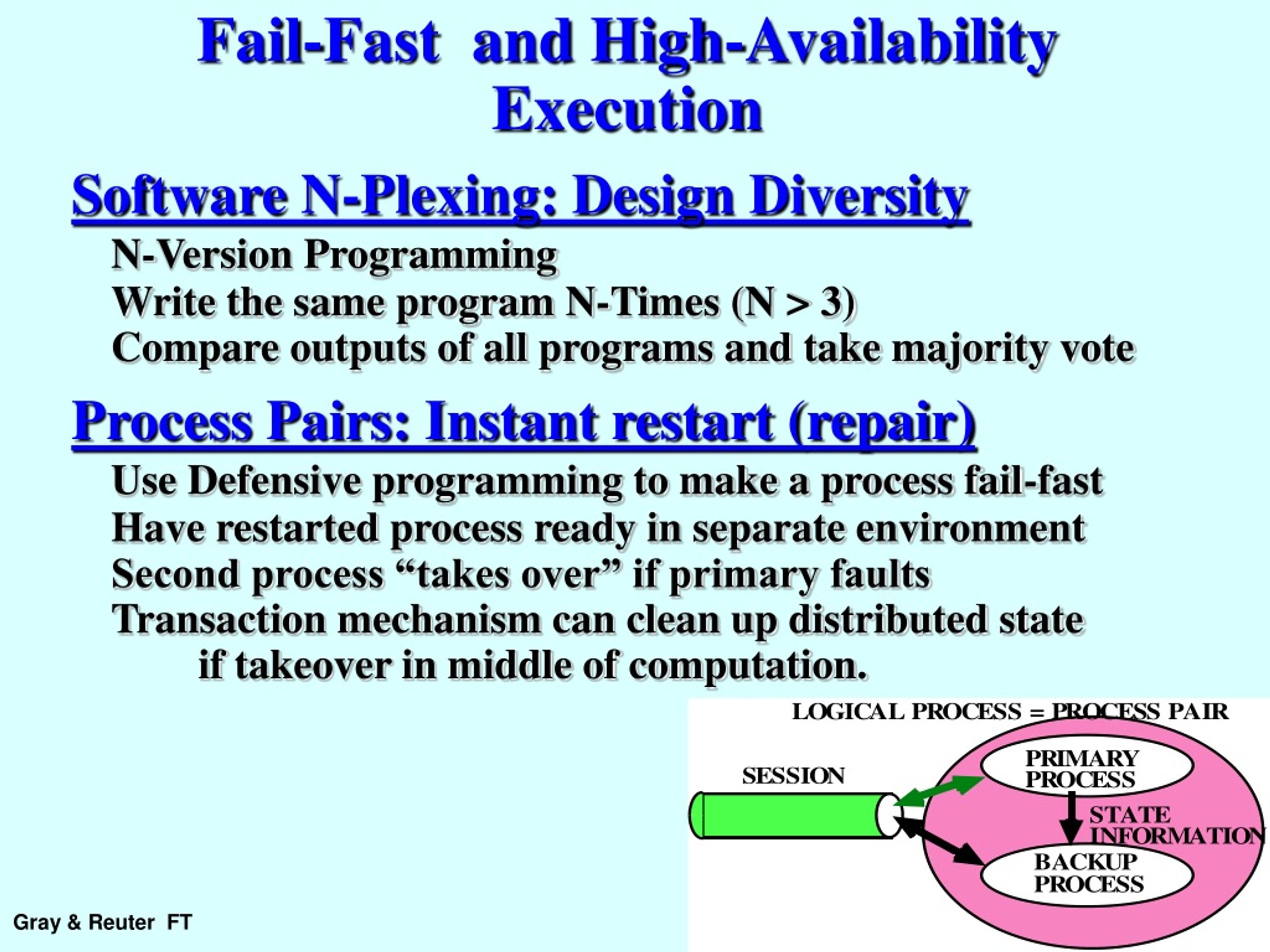 Fail-Fast and High-Availability Execution

Software N-Plexing: Design Diversity

N-Version Programming
Write the same program N-Times (N > 3)
Compare outputs of all programs and take majority vote

Process Pairs: Instant restart (repair)

Use Defensive programming to make a process fail-fast
Have restarted process ready in separate environment
Second process “takes over” if primary faults
Transaction mechanism can clean up distributed state if takeover in middle of computation.

LOGICAL PROCESS = PROCESS PAIR

SESSION

PRIMARY PROCESS

STATE INFORMATION

BACKUP PROCESS

Gray & Reuter FT